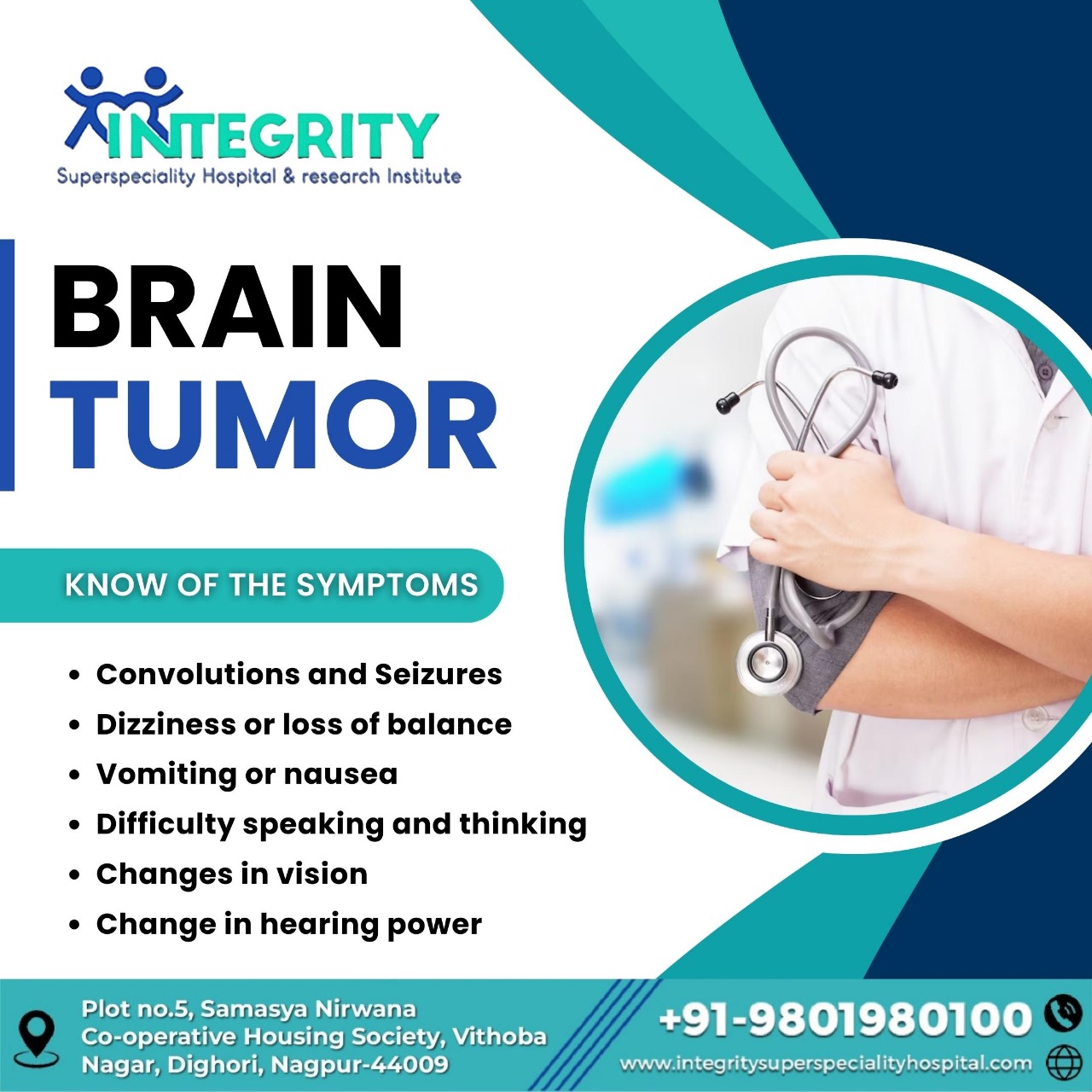 INTEGRITY
Superspeciality Hospital & research Institute

BRAIN
TUMOR

KNOW OF THE SYMPTOMS

- Convolutions and Seizures
- Dizziness or loss of balance
- Vomiting or nausea
- Difficulty speaking and thinking
- Changes in vision
- Change in hearing power

Plot no.5, Samasya Nirwana Co-operative Housing Society, Vithoba Nagar, Dighori, Nagpur-44009

+91-9801980100
www.integritysuperspecialityhospital.com